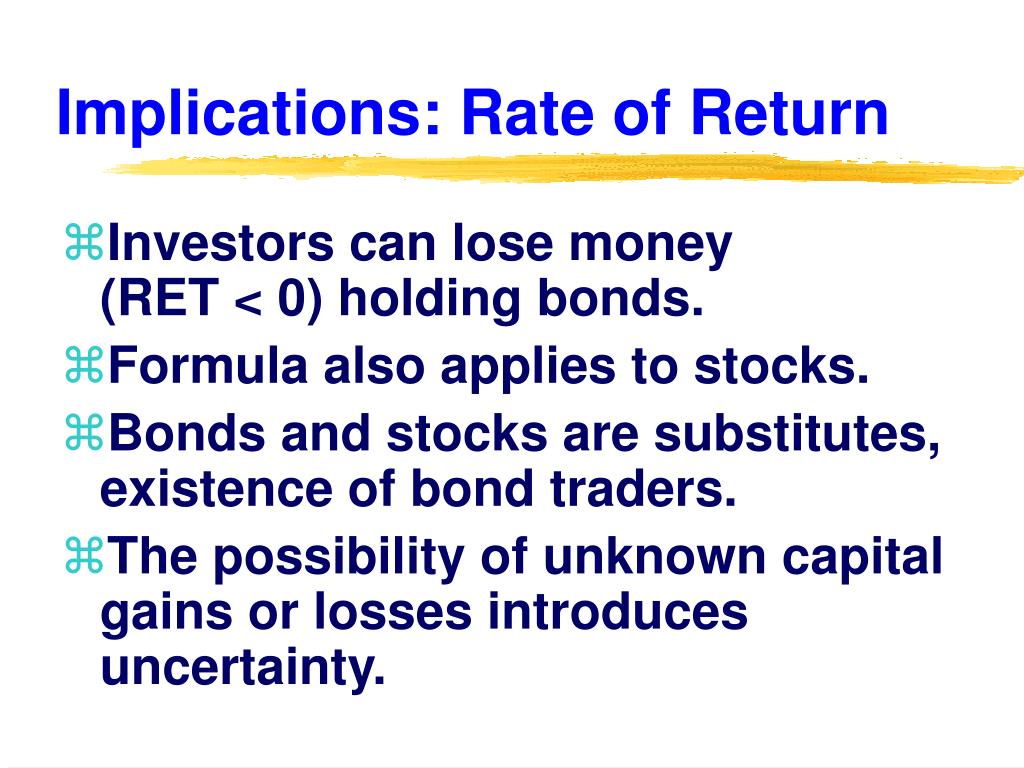 Implications: Rate of Return

⌘Investors can lose money (RET < 0) holding bonds.

⌘Formula also applies to stocks.

⌘Bonds and stocks are substitutes, existence of bond traders.

⌘The possibility of unknown capital gains or losses introduces uncertainty.